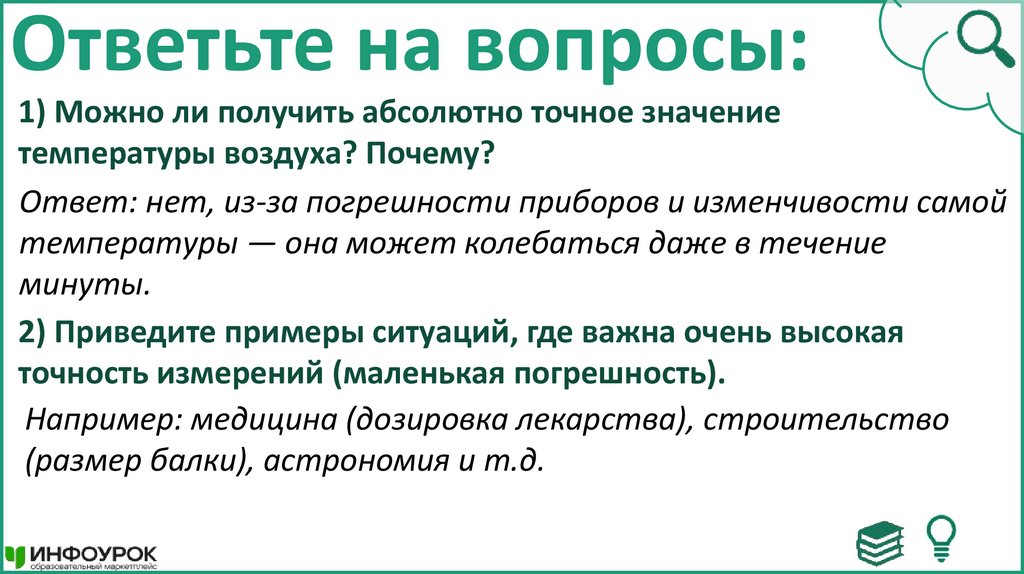 Ответьте на вопросы:

1) Можно ли получить абсолютно точное значение температуры воздуха? Почему?

Ответ: нет, из-за погрешности приборов и изменчивости самой температуры — она может колебаться даже в течение минуты.

2) Приведите примеры ситуаций, где важна очень высокая точность измерений (маленькая погрешность).

Например: медицина (дозировка лекарства), строительство (размер балки), астрономия и т.д.

ИНФОУРОК
образовательный маркетплейс